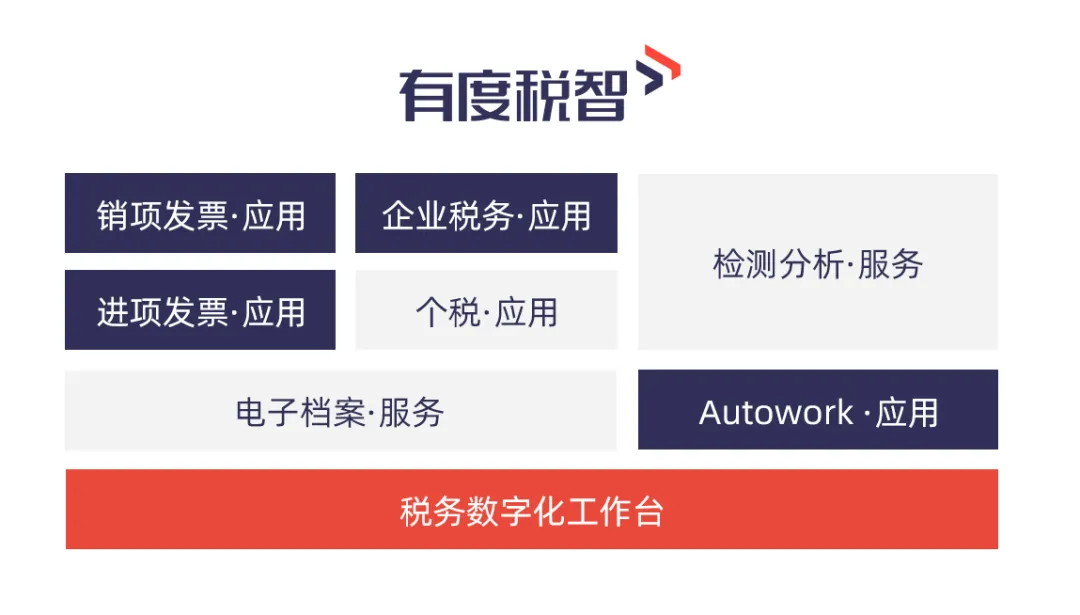 有度税智

销项发票·应用

企业税务·应用

检测分析·服务

进项发票·应用

个税·应用

电子档案·服务

Autowork ·应用

税务数字化工作台